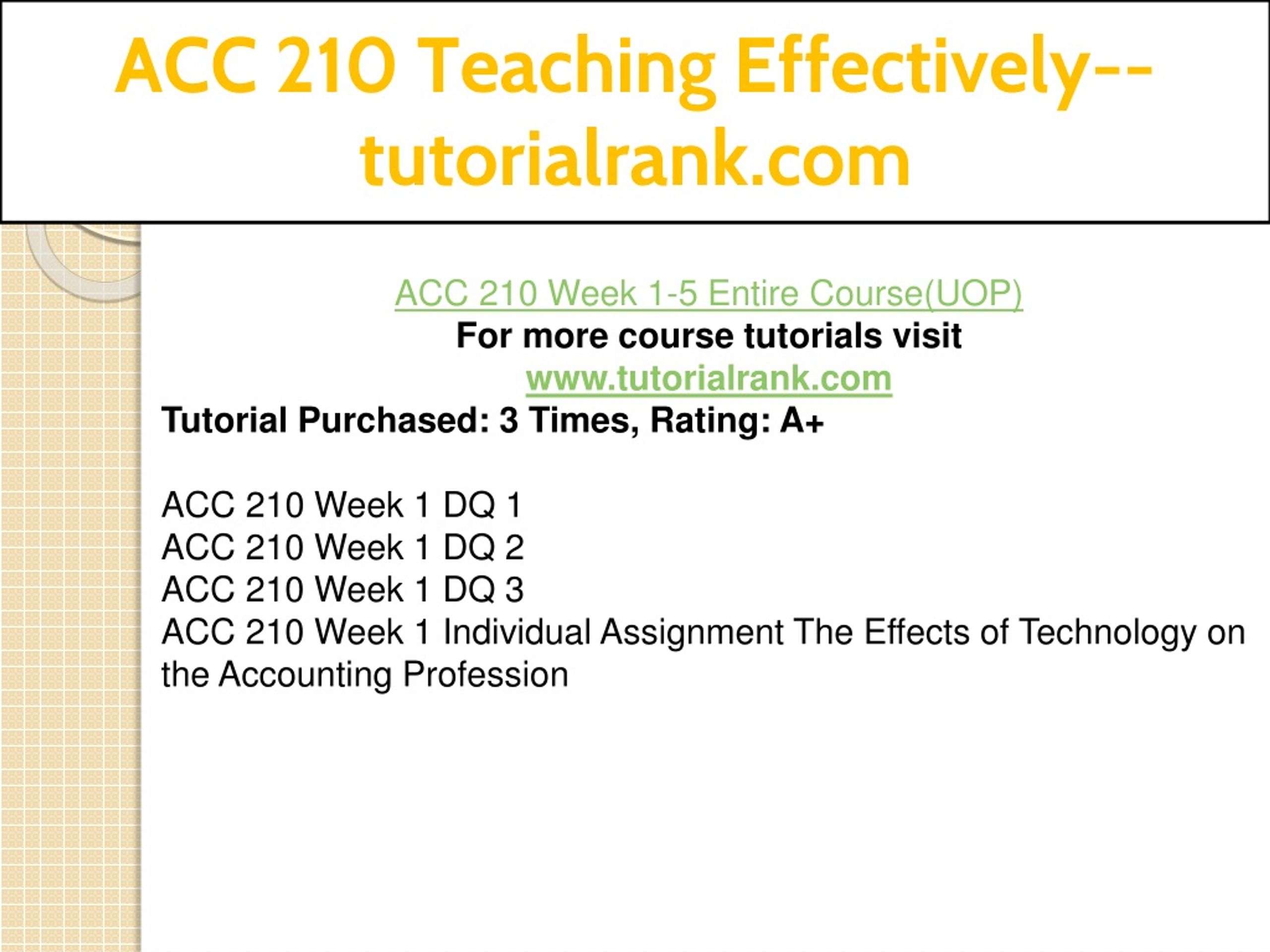 ACC 210 Teaching Effectively--tutorialrank.com

ACC 210 Week 1-5 Entire Course(UOP)
For more course tutorials visit
www.tutorialrank.com
Tutorial Purchased: 3 Times, Rating: A+

ACC 210 Week 1 DQ 1
ACC 210 Week 1 DQ 2
ACC 210 Week 1 DQ 3
ACC 210 Week 1 Individual Assignment The Effects of Technology on the Accounting Profession